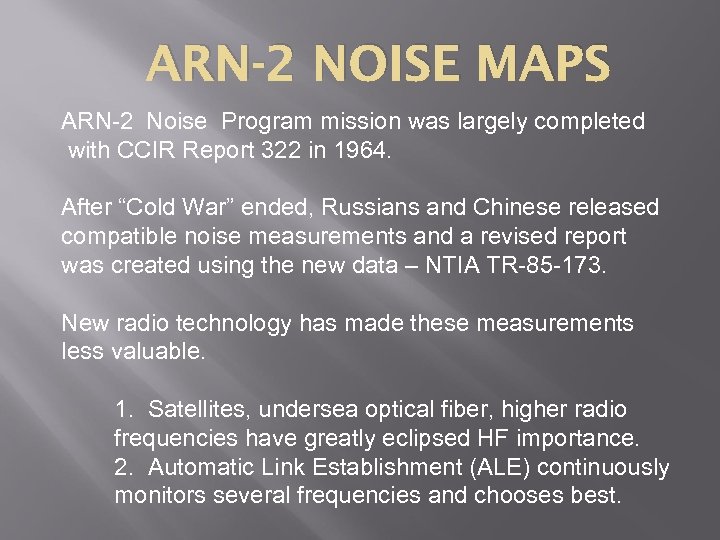 ARN-2 NOISE MAPS

ARN-2 Noise Program mission was largely completed with CCIR Report 322 in 1964.

After “Cold War” ended, Russians and Chinese released compatible noise measurements and a revised report was created using the new data – NTIA TR-85-173.

New radio technology has made these measurements less valuable.

1. Satellites, undersea optical fiber, higher radio frequencies have greatly eclipsed HF importance.
2. Automatic Link Establishment (ALE) continuously monitors several frequencies and chooses best.